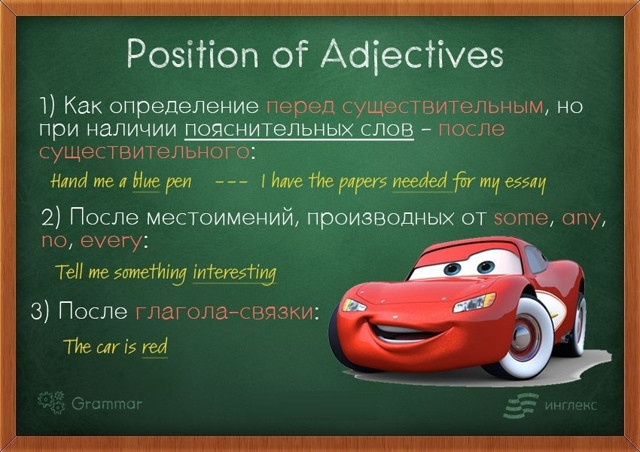 Position of Adjectives

1) Как определение перед существительным, но при наличии пояснительных слов – после существительного:

Hand me a blue pen --- I have the papers needed for my essay

2) После местоимений, производных от some, any, no, every:

Tell me something interesting

3) После глагола-связки:

The car is red

Grammar

инглекс